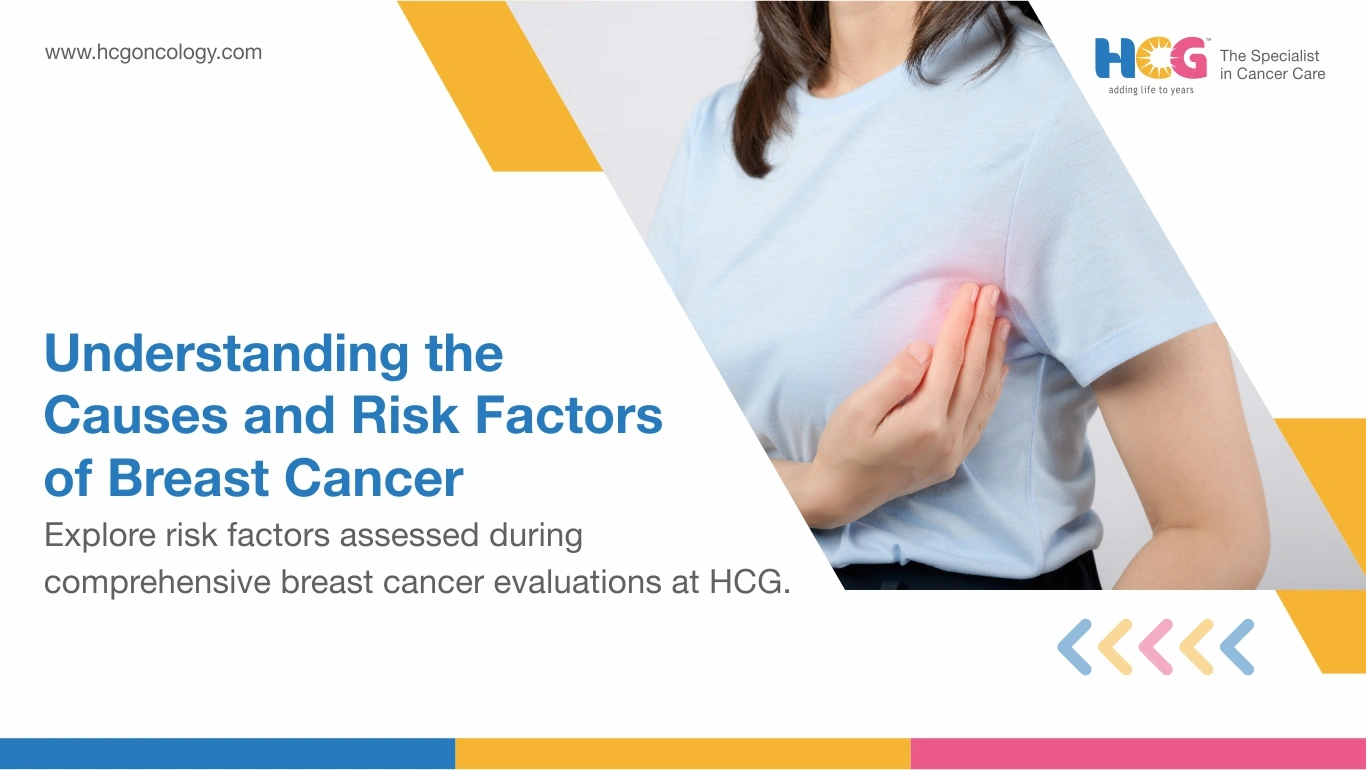 www.hcgoncology.com

HCG™ adding life to years

The Specialist in Cancer Care

Understanding the Causes and Risk Factors of Breast Cancer

Explore risk factors assessed during comprehensive breast cancer evaluations at HCG.